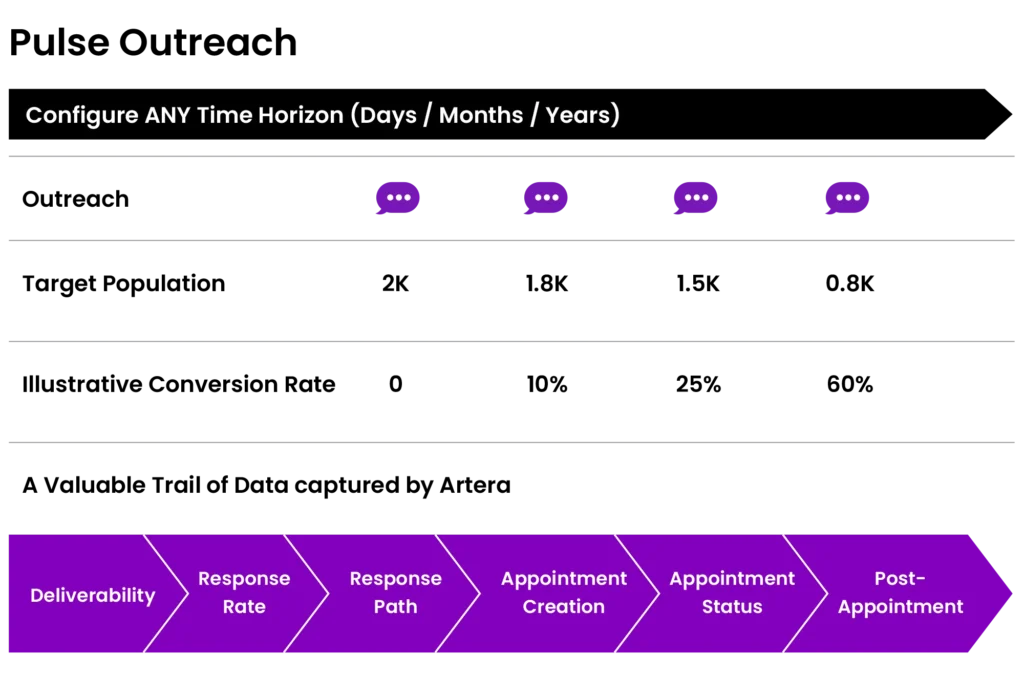 Pulse Outreach

Configure ANY Time Horizon (Days / Months / Years)

| Outreach | | | | |
|---|---|---|---|---|
| Target Population | 2K | 1.8K | 1.5K | 0.8K |
| Illustrative Conversion Rate | 0 | 10% | 25% | 60% |

A Valuable Trail of Data captured by Artera

Deliverability
Response Rate
Response Path
Appointment Creation
Appointment Status
Post-Appointment